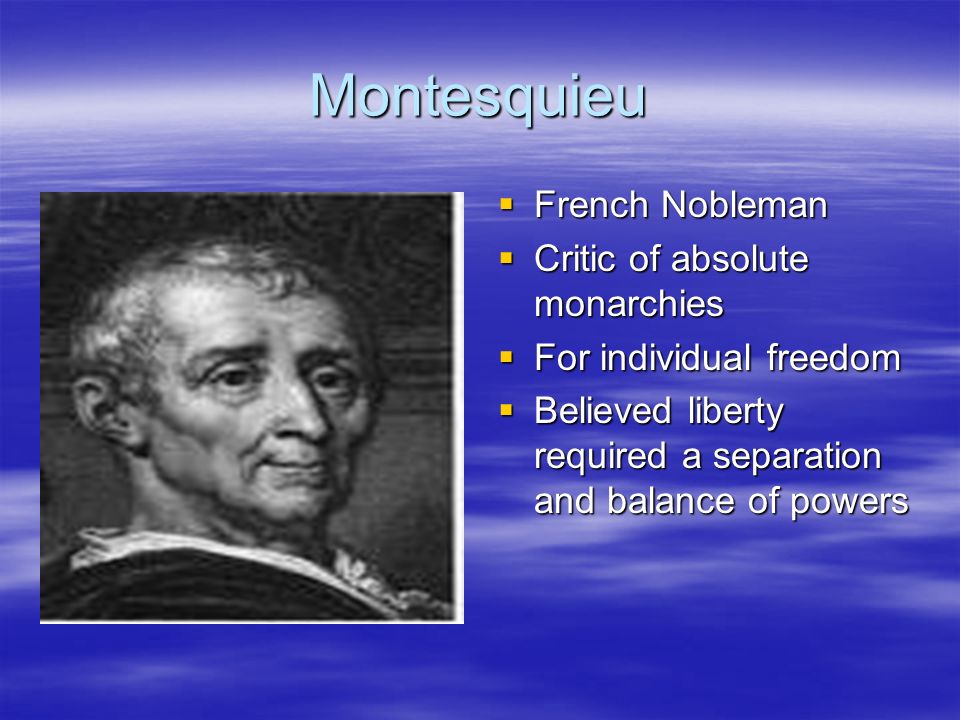 Montesquieu

- French Nobleman
- Critic of absolute monarchies
- For individual freedom
- Believed liberty required a separation and balance of powers